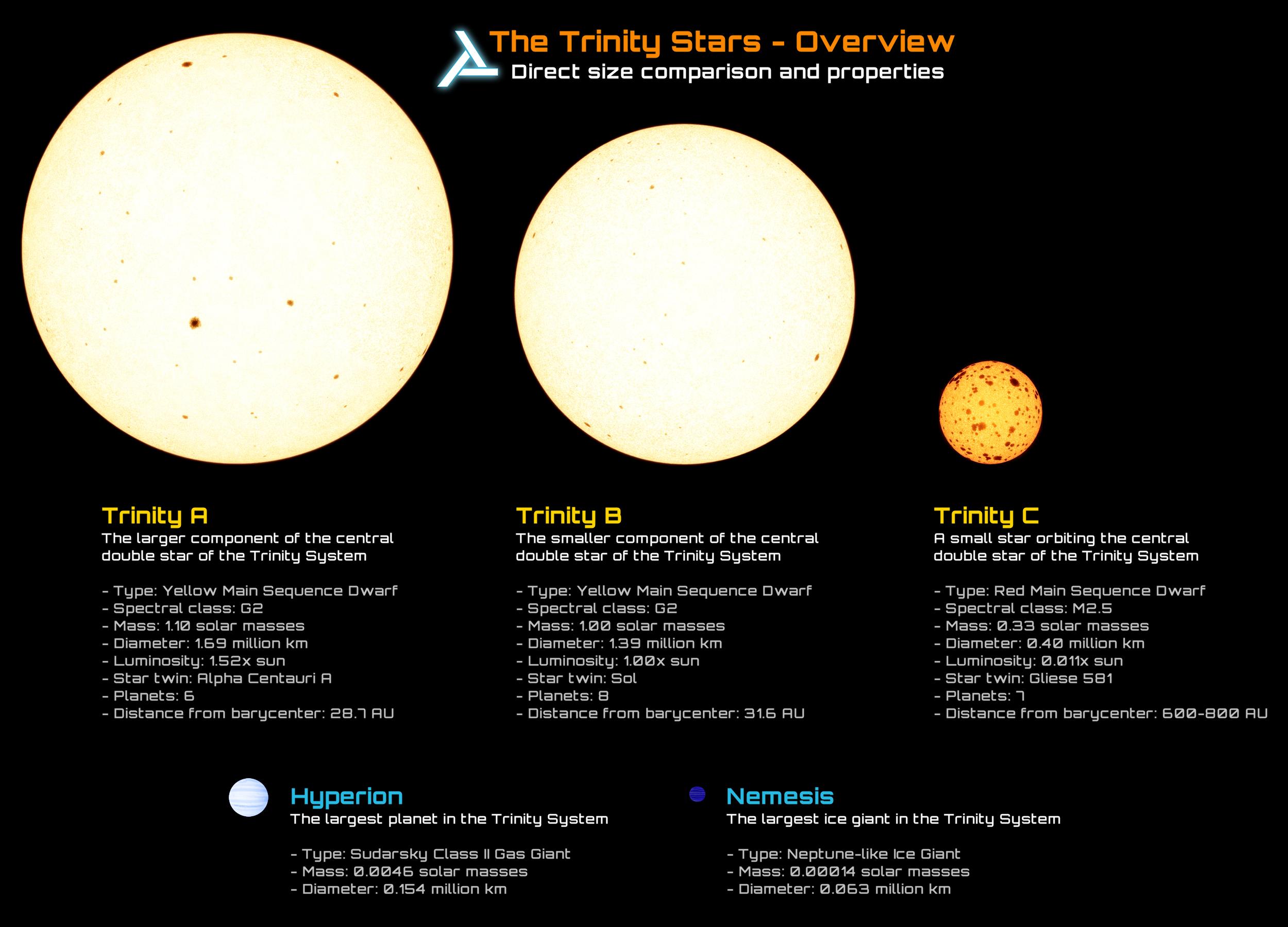 The Trinity Stars - Overview
Direct size comparison and properties

Trinity A
The larger component of the central double star of the Trinity System

- Type: Yellow Main Sequence Dwarf
- Spectral class: G2
- Mass: 1.10 solar masses
- Diameter: 1.69 million km
- Luminosity: 1.52x sun
- Star twin: Alpha Centauri A
- Planets: 6
- Distance from barycenter: 28.7 AU

Trinity B
The smaller component of the central double star of the Trinity System

- Type: Yellow Main Sequence Dwarf
- Spectral class: G2
- Mass: 1.00 solar masses
- Diameter: 1.39 million km
- Luminosity: 1.00x sun
- Star twin: Sol
- Planets: 8
- Distance from barycenter: 31.6 AU

Trinity C
A small star orbiting the central double star of the Trinity System

- Type: Red Main Sequence Dwarf
- Spectral class: M2.5
- Mass: 0.33 solar masses
- Diameter: 0.40 million km
- Luminosity: 0.011x sun
- Star twin: Gliese 581
- Planets: 7
- Distance from barycenter: 600-800 AU

Hyperion
The largest planet in the Trinity System

- Type: Sudarsky Class II Gas Giant
- Mass: 0.0046 solar masses
- Diameter: 0.154 million km

Nemesis
The largest ice giant in the Trinity System

- Type: Neptune-like Ice Giant
- Mass: 0.00014 solar masses
- Diameter: 0.063 million km